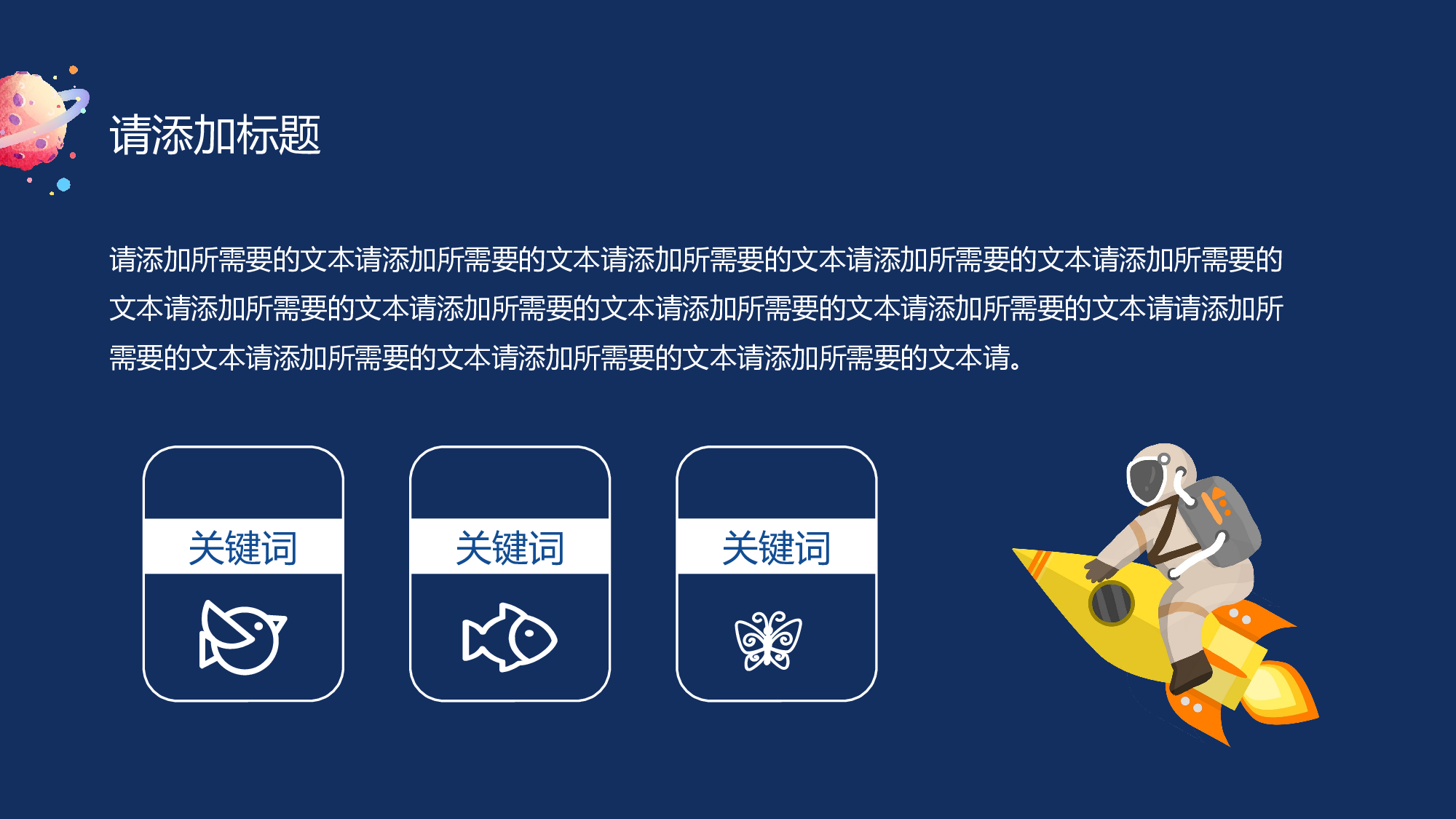 请添加标题

请添加所需要的文本请添加所需要的文本请添加所需要的文本请添加所需要的文本请添加所需要的文本请添加所需要的文本请添加所需要的文本请添加所需要的文本请添加所需要的文本请请添加所需要的文本请添加所需要的文本请添加所需要的文本请添加所需要的文本请。

关键词

关键词

关键词